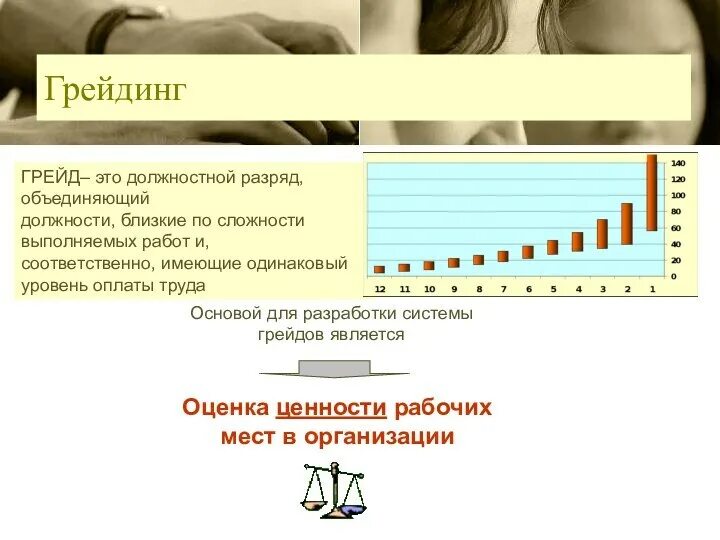 Грейдинг

ГРЕЙД– это должностной разряд, объединяющий должности, близкие по сложности выполняемых работ и, соответственно, имеющие одинаковый уровень оплаты труда

140
120
100
80
60
40
20
0

12 11 10 9 8 7 6 5 4 3 2 1

Основой для разработки системы грейдов является

Оценка ценности рабочих мест в организации